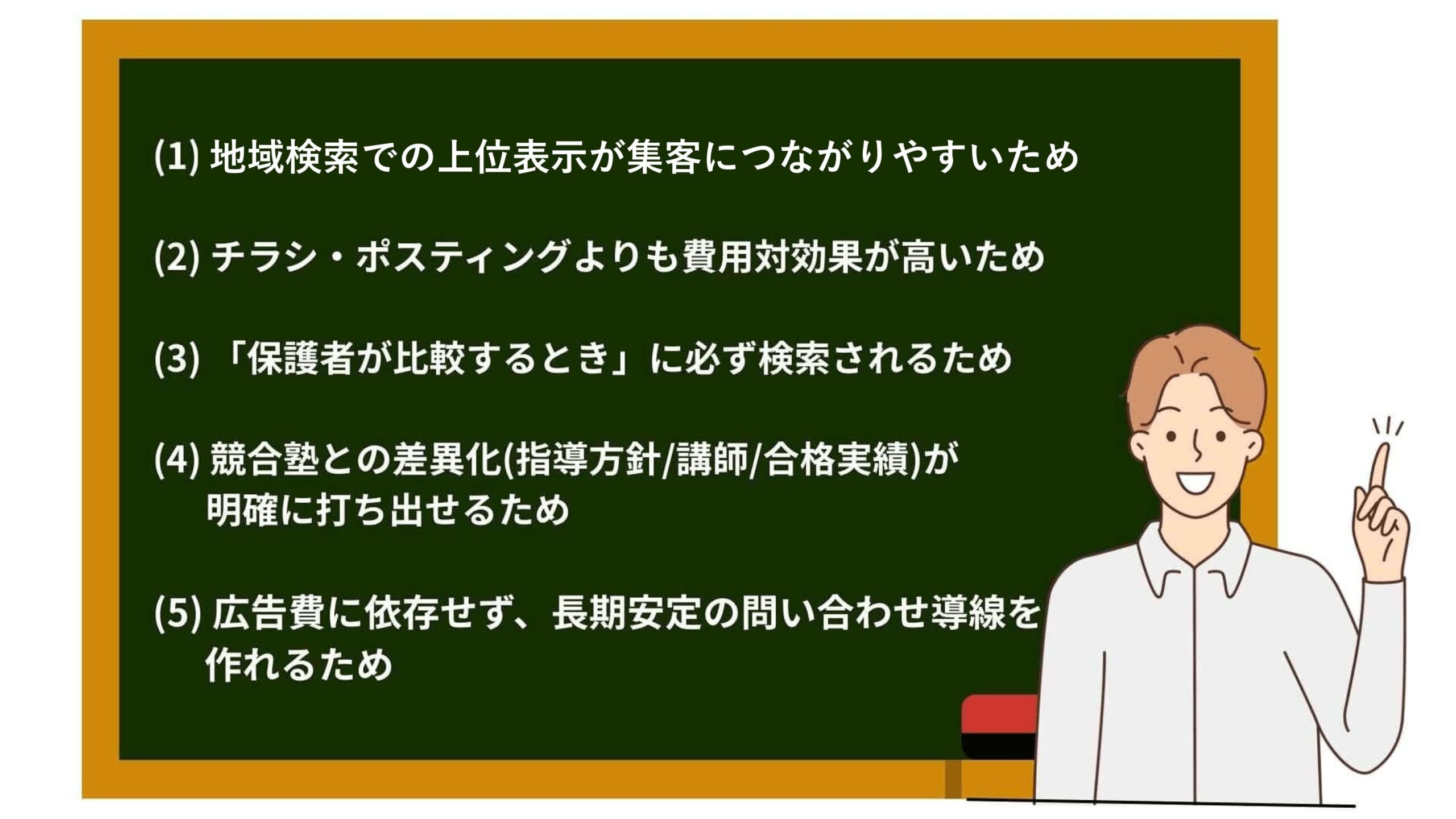 (1) 地域検索での上位表示が集客につながりやすいため

(2) チラシ・ポスティングよりも費用対効果が高いため

(3) 「保護者が比較するとき」に必ず検索されるため

(4) 競合塾との差異化(指導方針/講師/合格実績)が明確に打ち出せるため

(5) 広告費に依存せず、長期安定の問い合わせ導線を作れるため